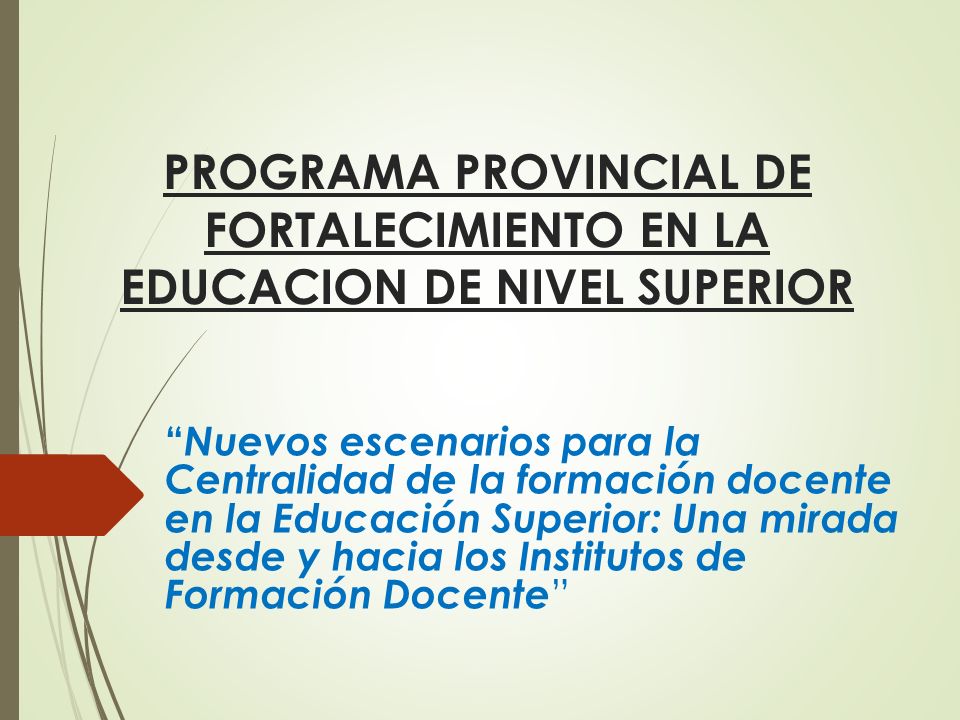 PROGRAMA PROVINCIAL DE FORTALECIMIENTO EN LA EDUCACION DE NIVEL SUPERIOR

“Nuevos escenarios para la Centralidad de la formación docente en la Educación Superior: Una mirada desde y hacia los Institutos de Formación Docente”